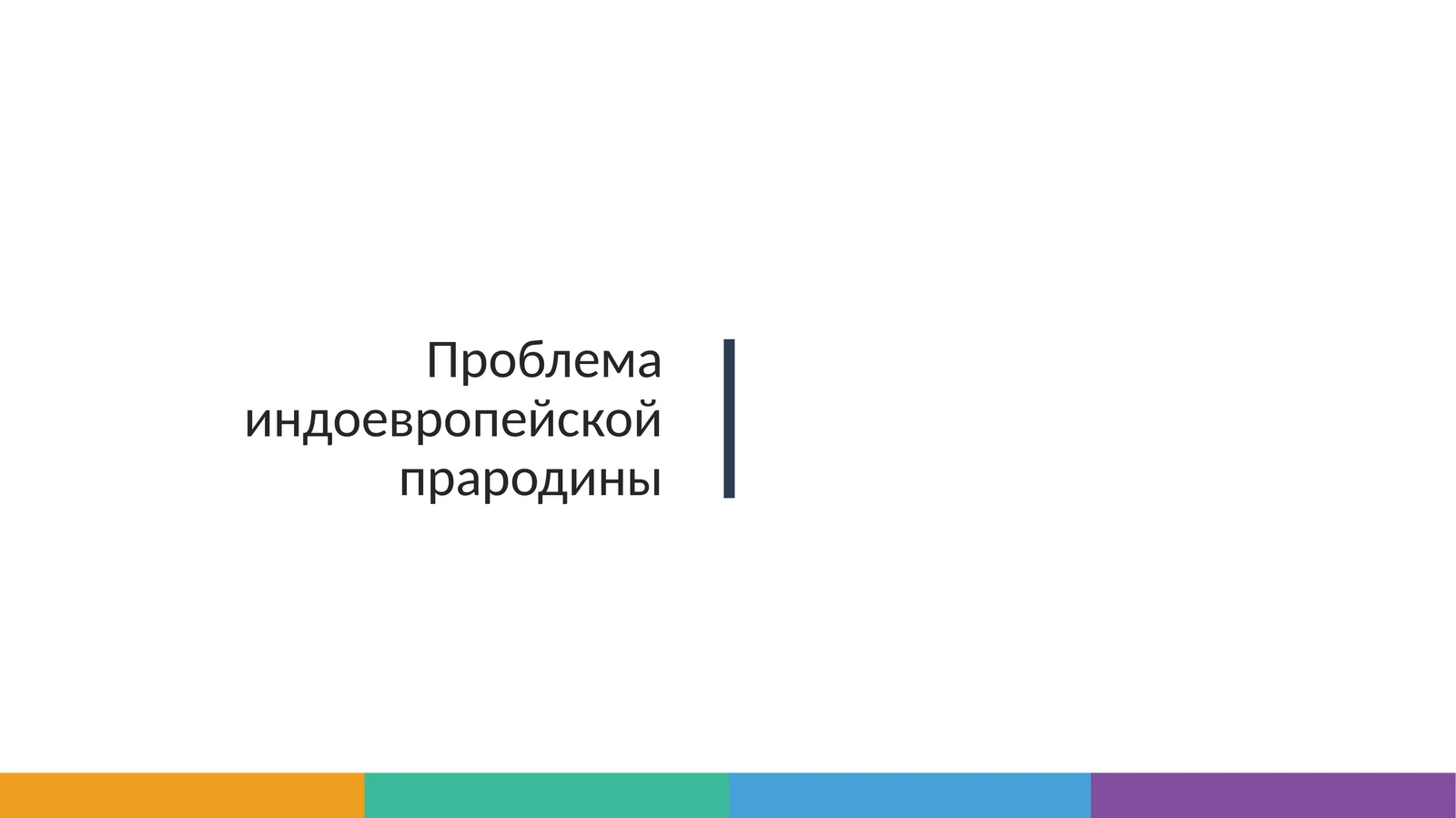 Проблема индоевропейской прародины